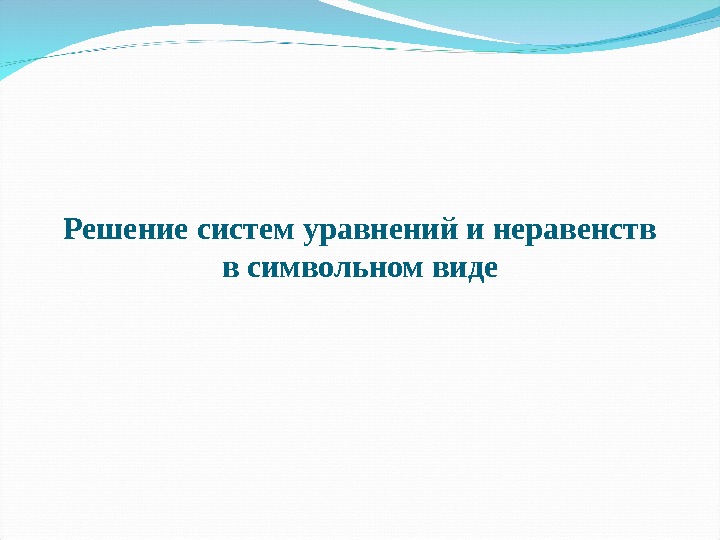 Решение систем уравнений и неравенств в символьном виде